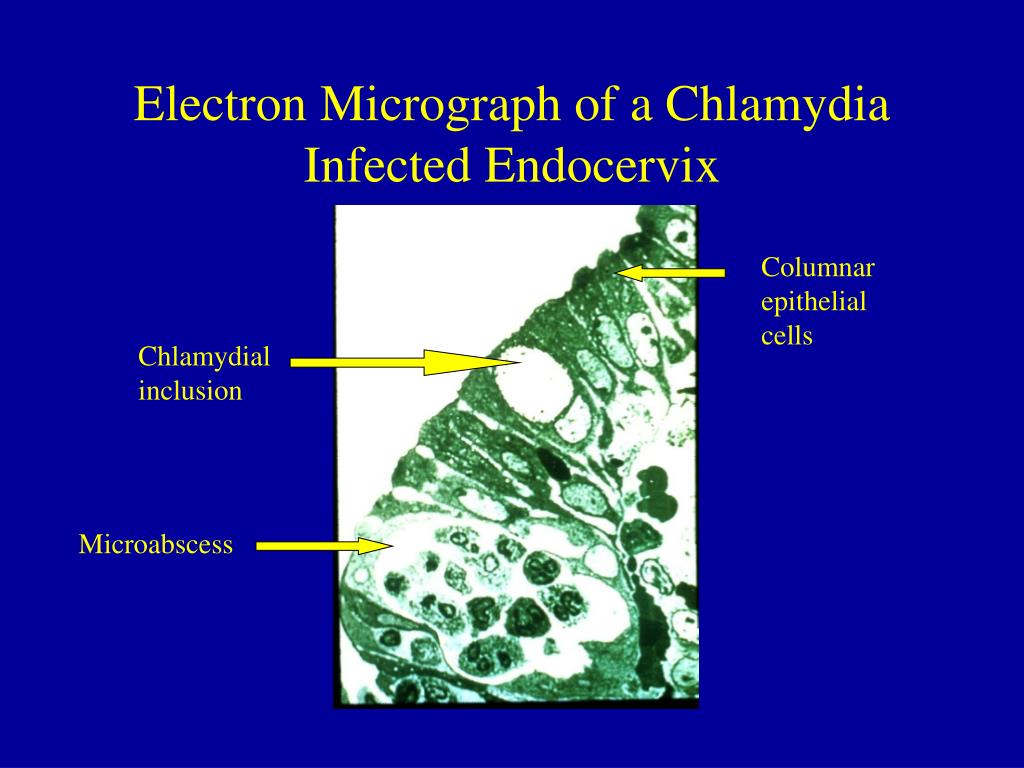 Electron Micrograph of a Chlamydia Infected Endocervix

Columnar epithelial cells

Chlamydial inclusion

Microabscess